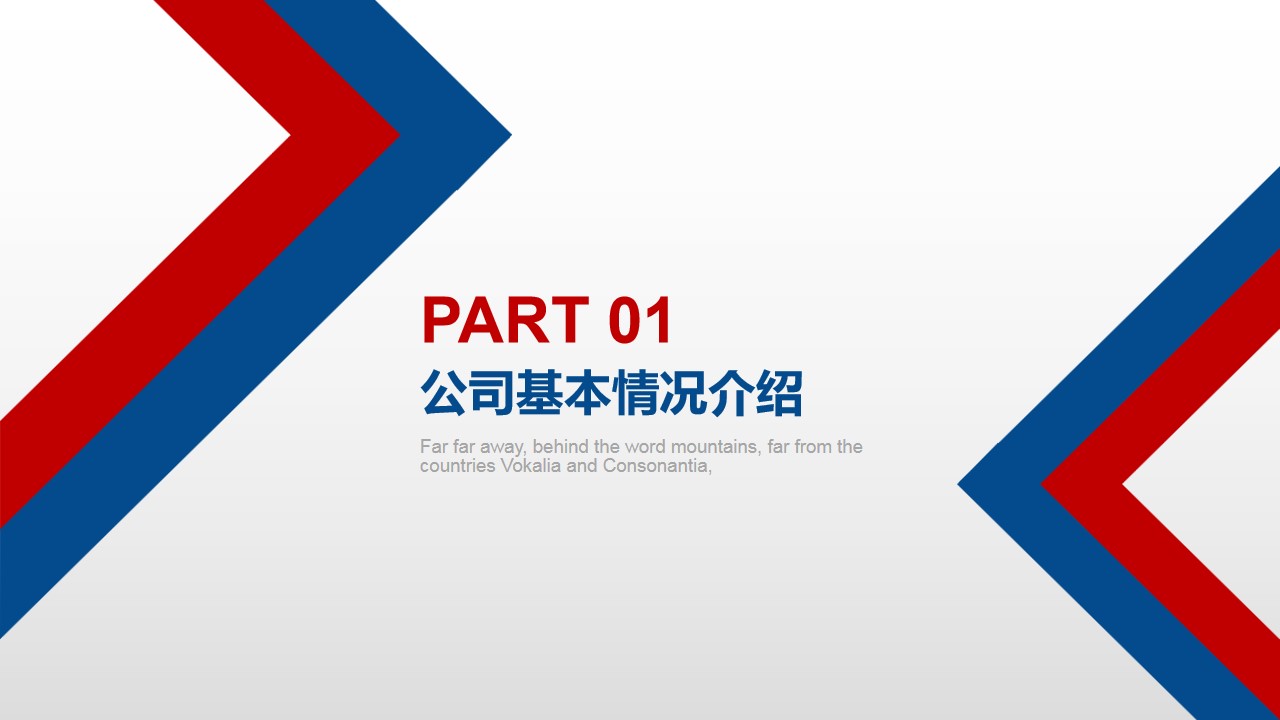 PART 01
公司基本情况介绍

Far far away, behind the word mountains, far from the countries Vokalia and Consonantia,